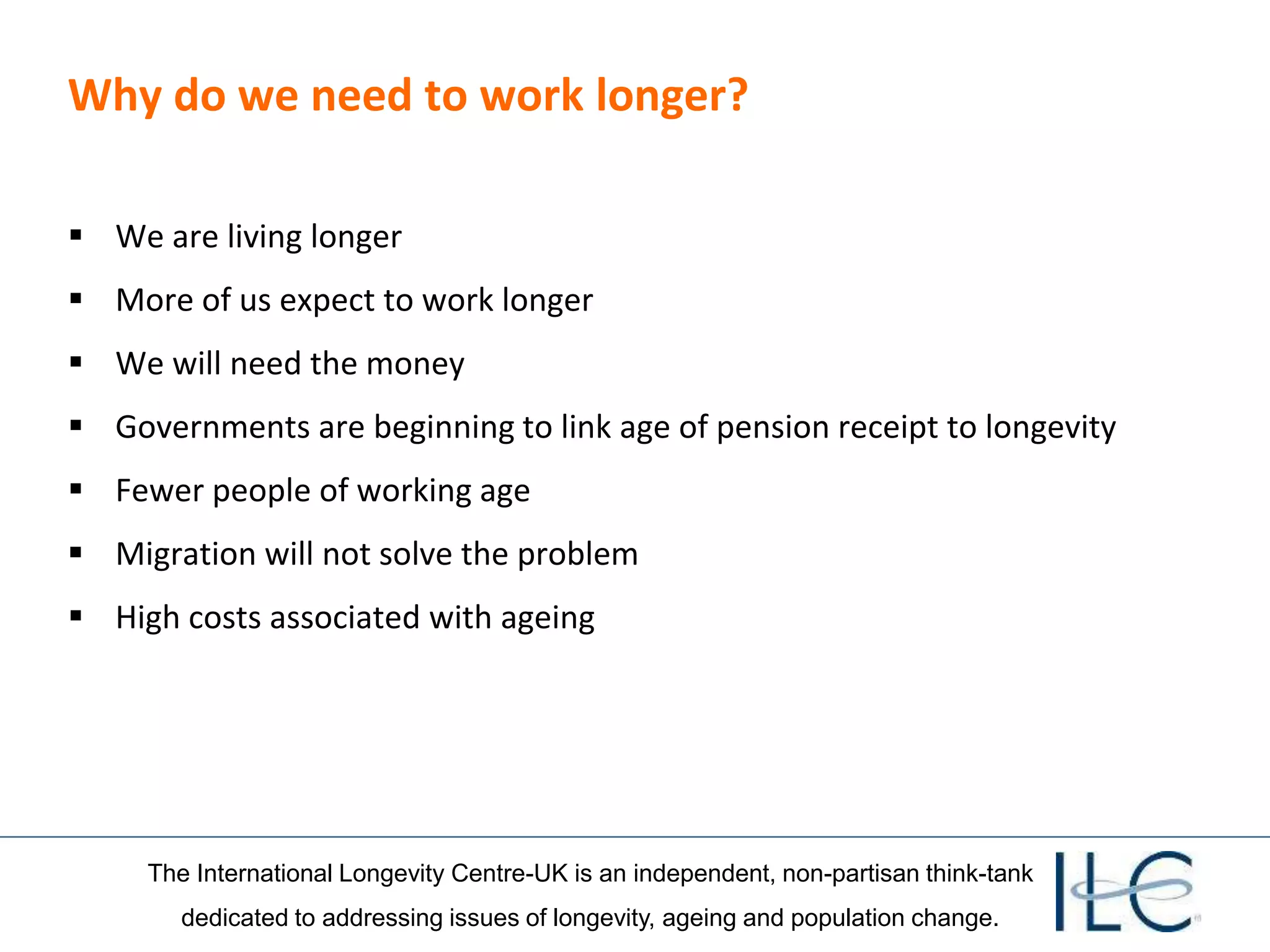 Why do we need to work longer?

▪ We are living longer

▪ More of us expect to work longer

▪ We will need the money

▪ Governments are beginning to link age of pension receipt to longevity

▪ Fewer people of working age

▪ Migration will not solve the problem

▪ High costs associated with ageing

The International Longevity Centre-UK is an independent, non-partisan think-tank dedicated to addressing issues of longevity, ageing and population change.

ILC